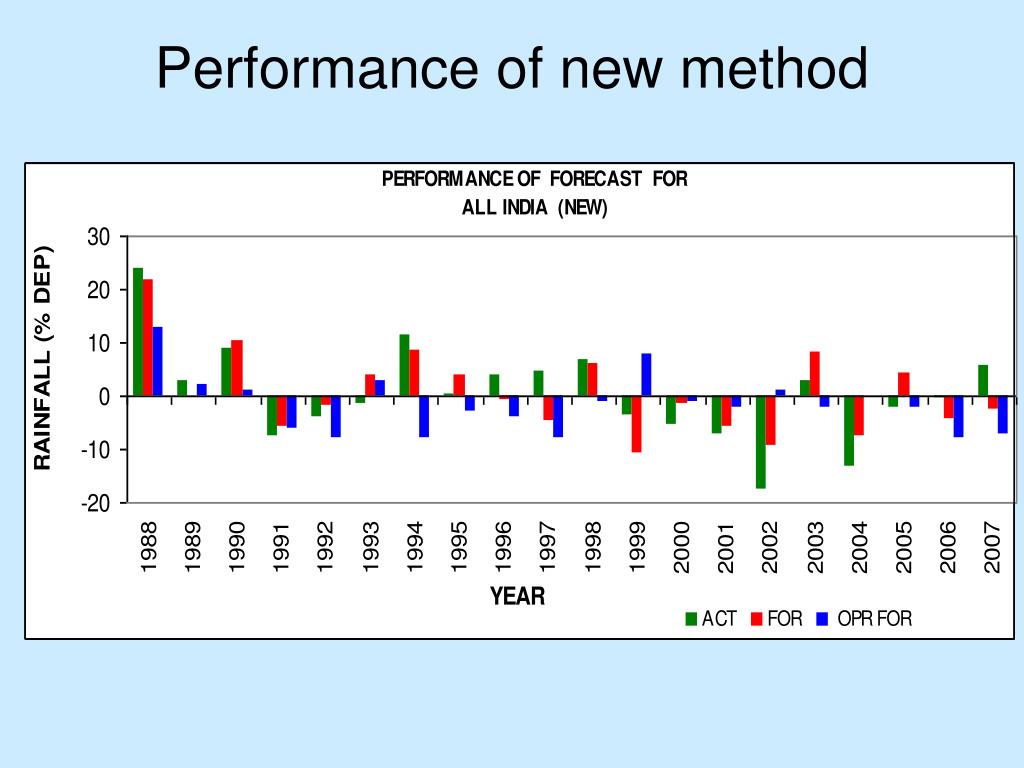 Performance of new method

PERFORMANCE OF FORECAST FOR
ALL INDIA (NEW)

RAINFALL (% DEP)

30
20
10
0
-10
-20

1988
1989
1990
1991
1992
1993
1994
1995
1996
1997
1998
1999
2000
2001
2002
2003
2004
2005
2006
2007

YEAR

ACT FOR OPR FOR